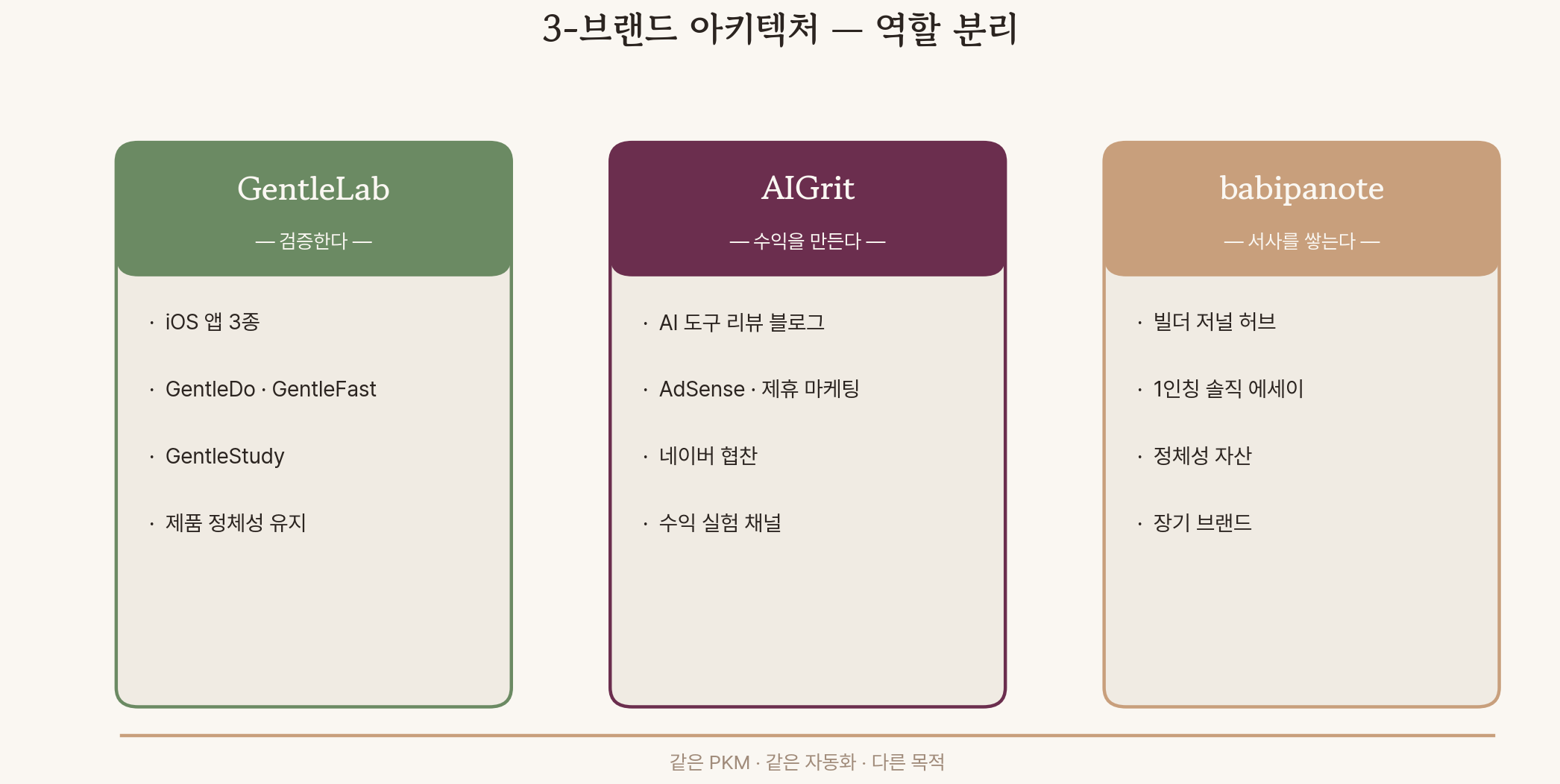 3-브랜드 아키텍처 — 역할 분리

GentleLab

— 검증한다 —

· iOS 앱 3종

· GentleDo · GentleFast

· GentleStudy

· 제품 정체성 유지

AIGrit

— 수익을 만든다 —

· AI 도구 리뷰 블로그

· AdSense · 제휴 마케팅

· 네이버 협찬

· 수익 실험 채널

babipanote

— 서사를 쌓는다 —

· 빌더 저널 허브

· 1인칭 솔직 에세이

· 정체성 자산

· 장기 브랜드

같은 PKM · 같은 자동화 · 다른 목적